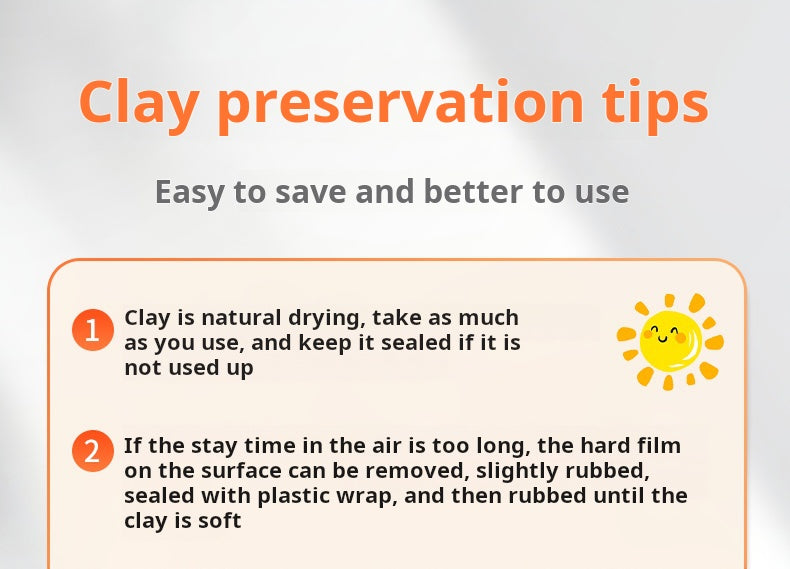 Clay preservation tips

Easy to save and better to use

1 Clay is natural drying, take as much as you use, and keep it sealed if it is not used up

2 If the stay time in the air is too long, the hard film on the surface can be removed, slightly rubbed, sealed with plastic wrap, and then rubbed until the clay is soft